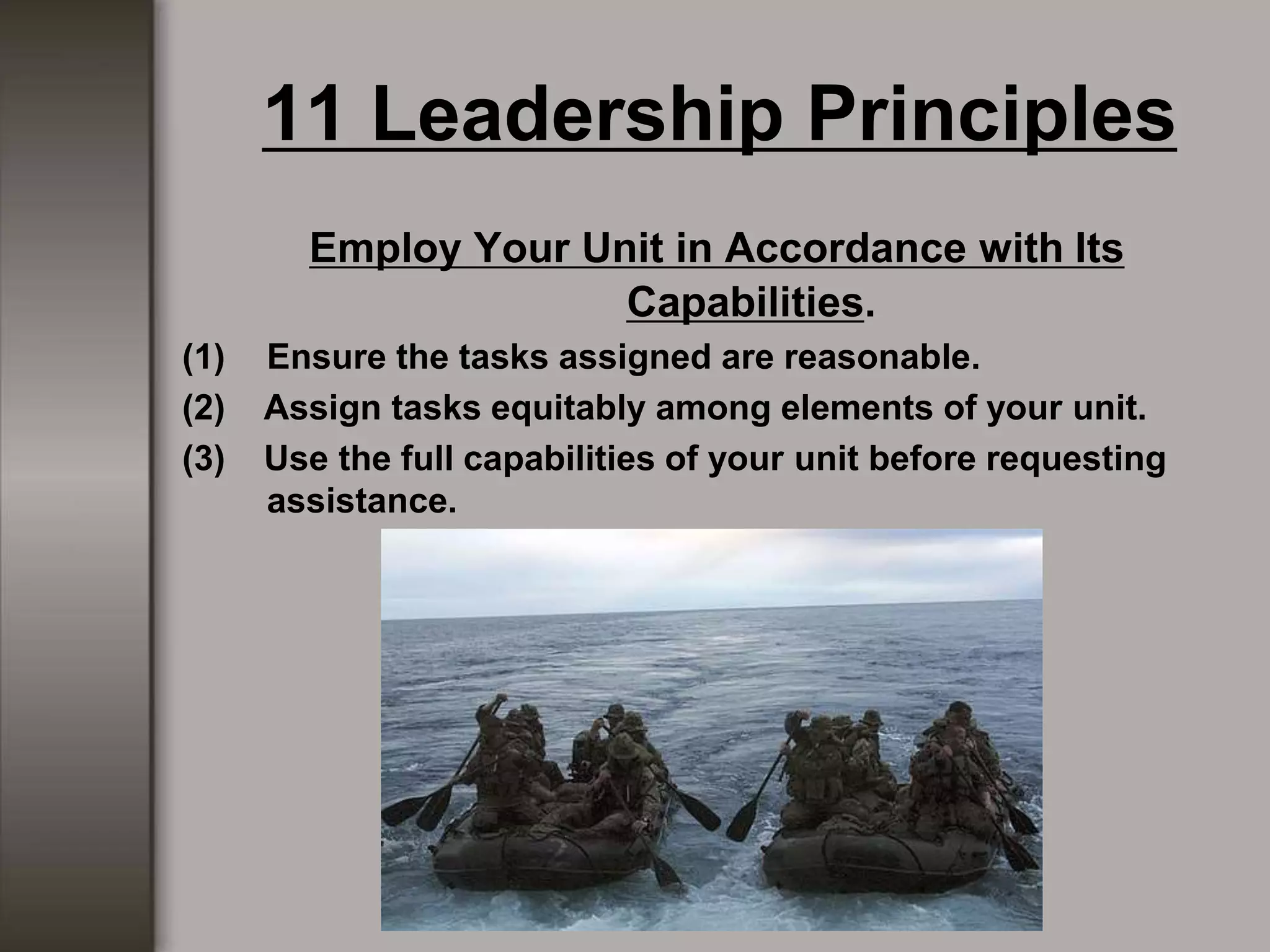 11 Leadership Principles

Employ Your Unit in Accordance with Its Capabilities.

(1) Ensure the tasks assigned are reasonable.

(2) Assign tasks equitably among elements of your unit.

(3) Use the full capabilities of your unit before requesting assistance.